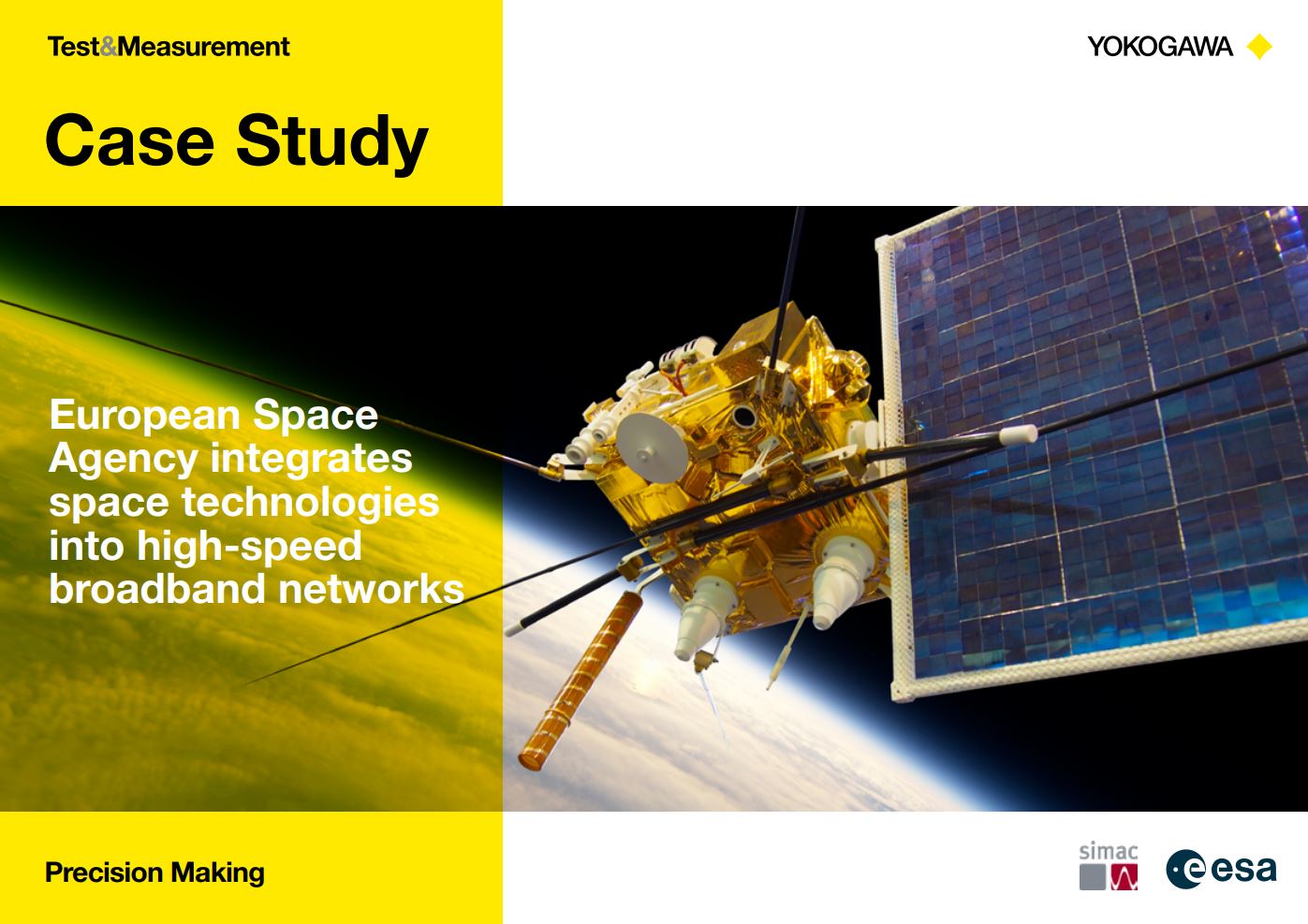 Test&Measurement

YOKOGAWA

Case Study

European Space Agency integrates space technologies into high-speed broadband networks

Precision Making

simac

esa